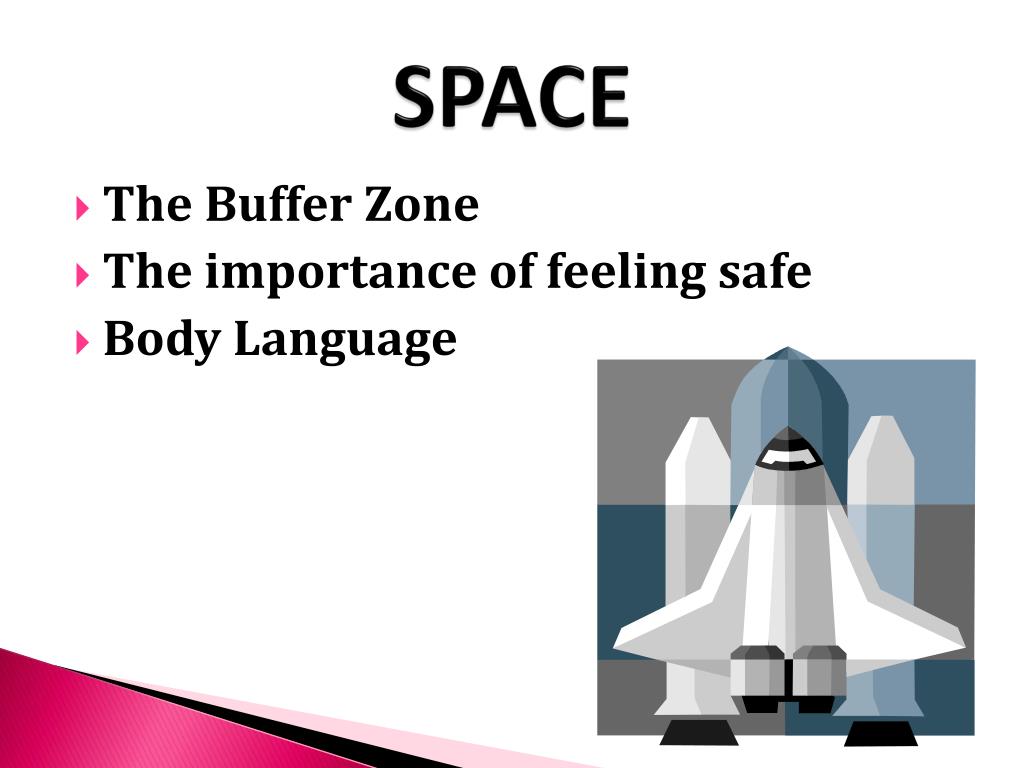 SPACE

The Buffer Zone
The importance of feeling safe
Body Language